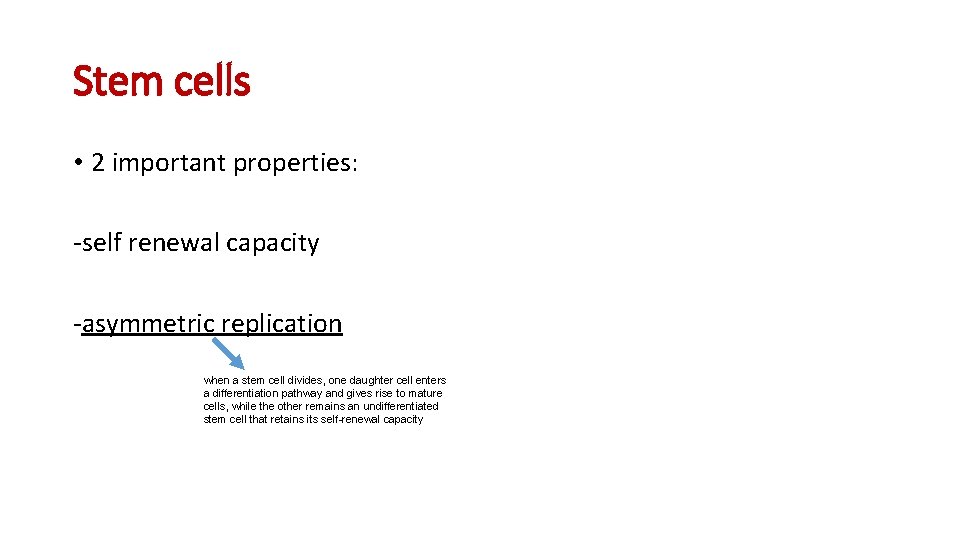 Stem cells

• 2 important properties:

-self renewal capacity

-asymmetric replication

when a stem cell divides, one daughter cell enters a differentiation pathway and gives rise to mature cells, while the other remains an undifferentiated stem cell that retains its self-renewal capacity